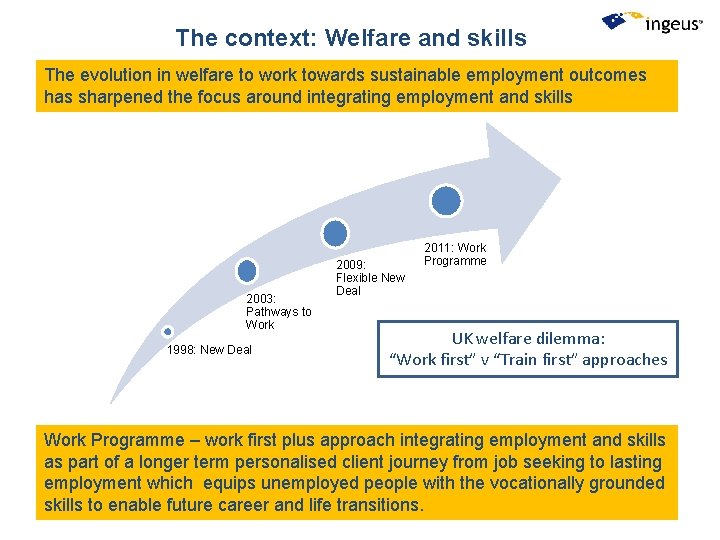 ingeus

The context: Welfare and skills

The evolution in welfare to work towards sustainable employment outcomes has sharpened the focus around integrating employment and skills

1998: New Deal

2003: Pathways to Work

2009: Flexible New Deal

2011: Work Programme

UK welfare dilemma: “Work first” v “Train first” approaches

Work Programme – work first plus approach integrating employment and skills as part of a longer term personalised client journey from job seeking to lasting employment which equips unemployed people with the vocationally grounded skills to enable future career and life transitions.